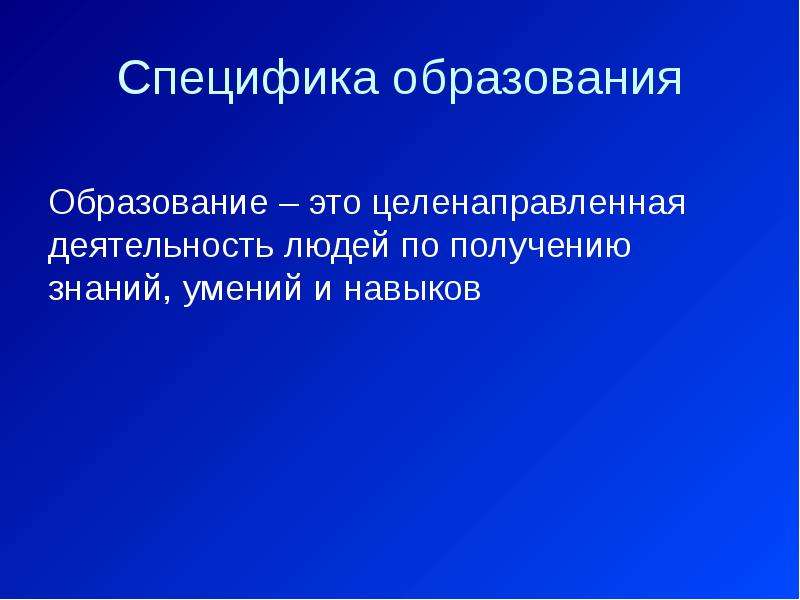 Специфика образования

Образование – это целенаправленная деятельность людей по получению знаний, умений и навыков